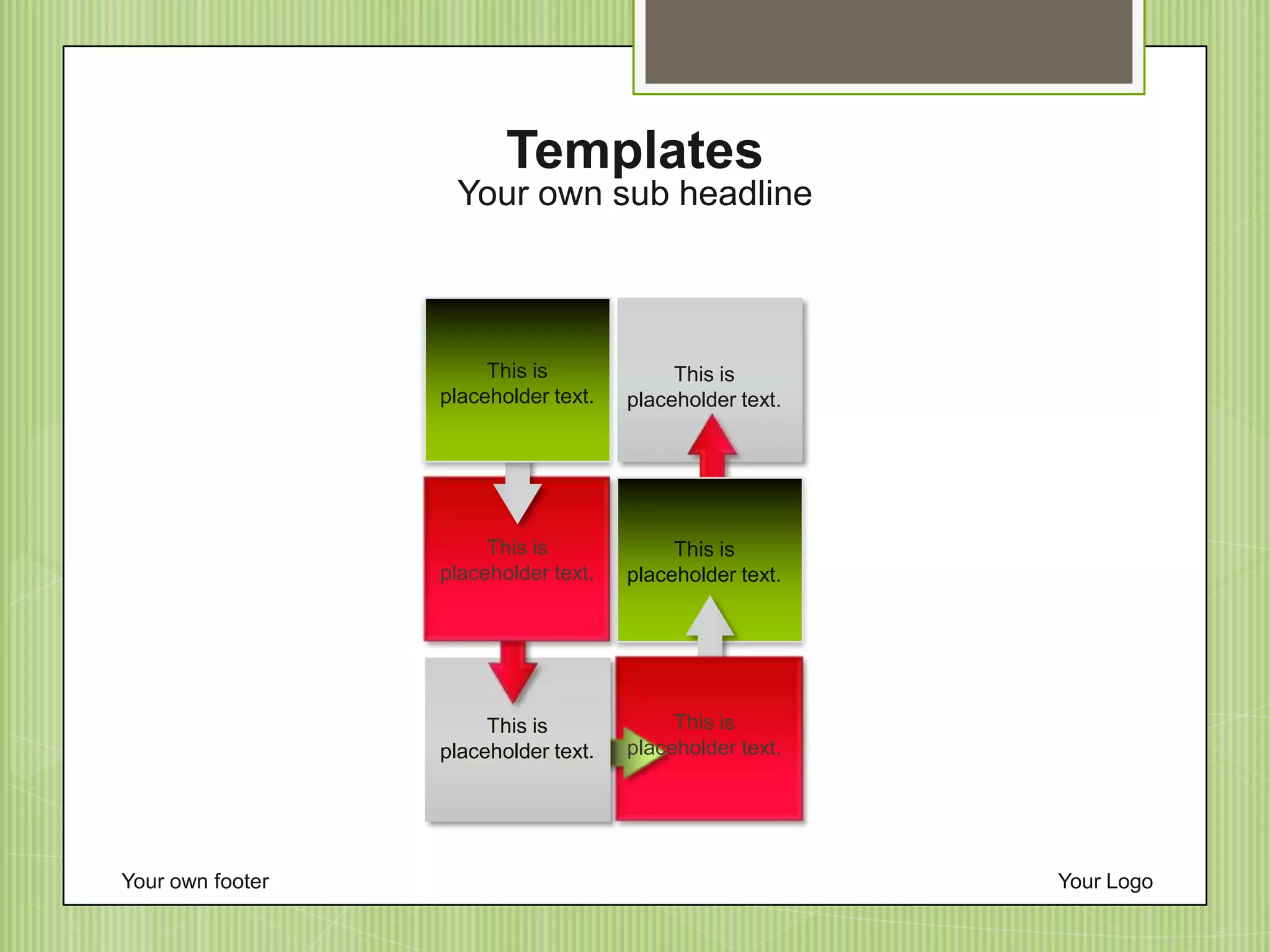 Templates
Your own sub headline

This is placeholder text.

This is placeholder text.

This is placeholder text.

This is placeholder text.

This is placeholder text.

This is placeholder text.

Your own footer

Your Logo